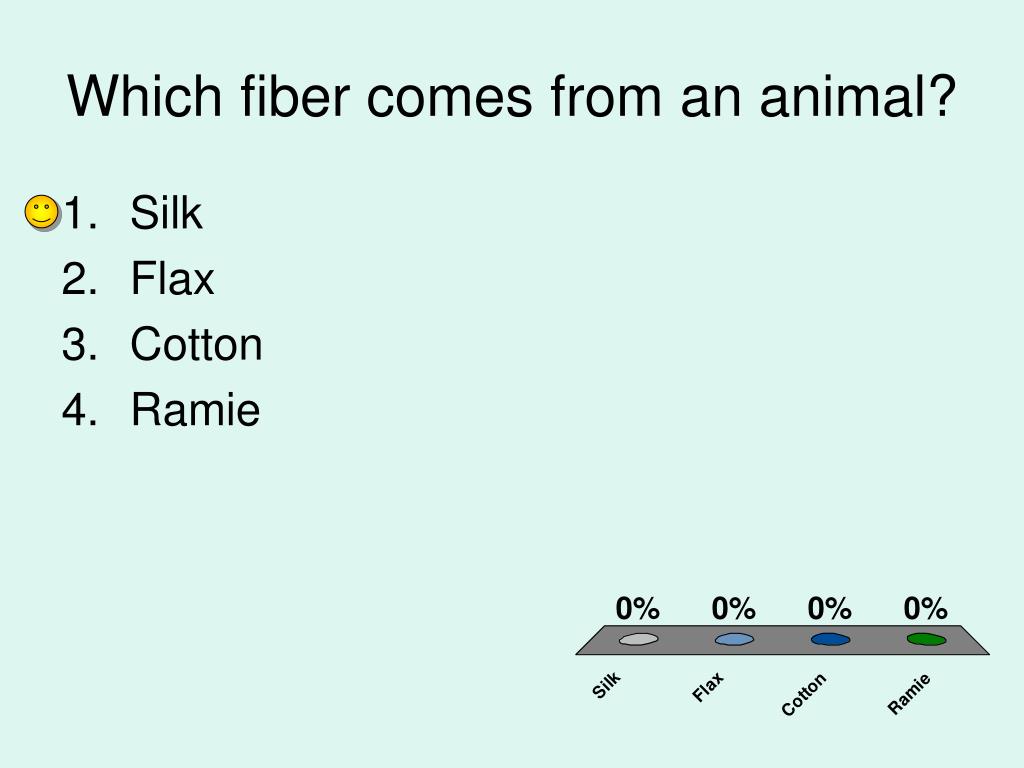 Which fiber comes from an animal?

1. Silk
2. Flax
3. Cotton
4. Ramie

0% 0% 0% 0%

Silk Flax Cotton Ramie